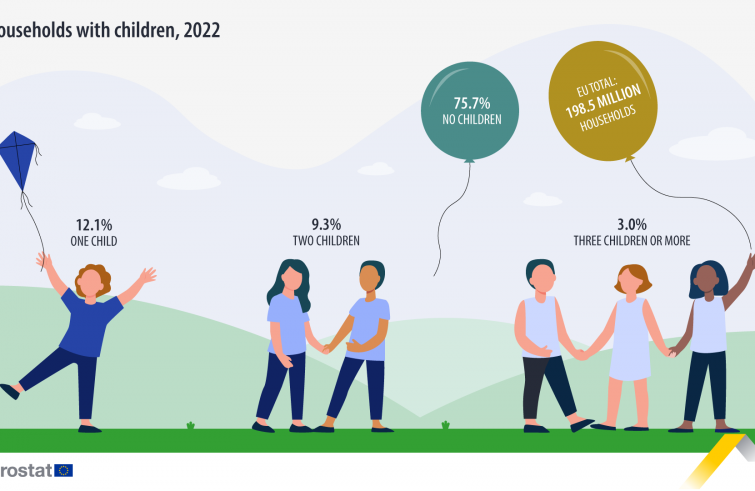 ouseholds with children, 2022

75.7%
NO CHILDREN

EU TOTAL:
198.5 MILLION
HOUSEHOLDS

12.1%
ONE CHILD

9.3%
TWO CHILDREN

3.0%
THREE CHILDREN OR MORE

rostat